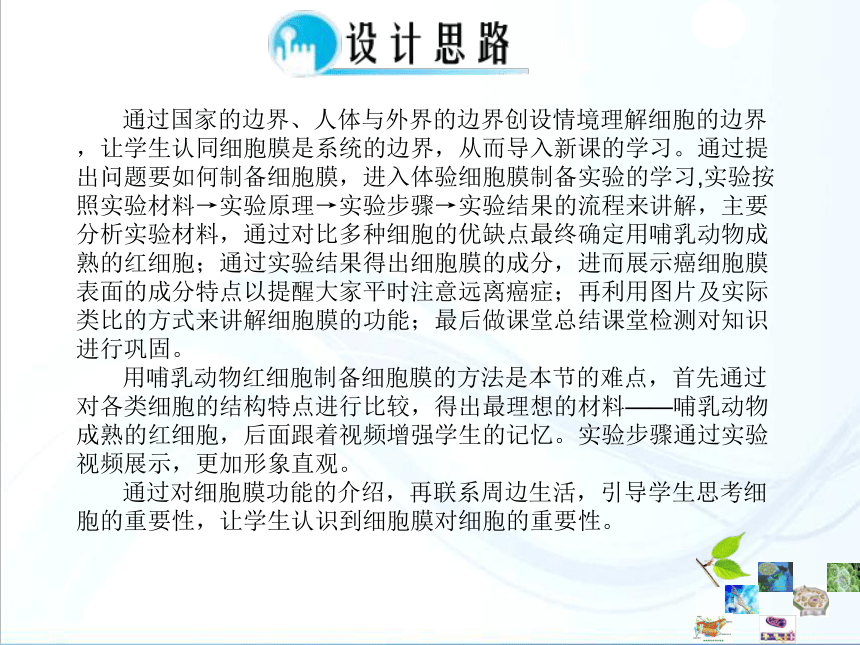 设计思路

通过国家的边界、人体与外界的边界创设情境理解细胞的边界，让学生认同细胞膜是系统的边界，从而导入新课的学习。通过提出问题要如何制备细胞膜，进入体验细胞膜制备实验的学习,实验按照实验材料→实验原理→实验步骤→实验结果的流程来讲解，主要分析实验材料，通过对比多种细胞的优缺点最终确定用哺乳动物成熟的红细胞；通过实验结果得出细胞膜的成分，进而展示癌细胞膜表面的成分特点以提醒大家平时注意远离癌症；再利用图片及实际类比的方式来讲解细胞膜的功能；最后做课堂总结课堂检测对知识进行巩固。

用哺乳动物红细胞制备细胞膜的方法是本节的难点，首先通过对各类细胞的结构特点进行比较，得出最理想的材料——哺乳动物成熟的红细胞，后面跟着视频增强学生的记忆。实验步骤通过实验视频展示，更加形象直观。

通过对细胞膜功能的介绍，再联系周边生活，引导学生思考细胞的重要性，让学生认识到细胞膜对细胞的重要性。